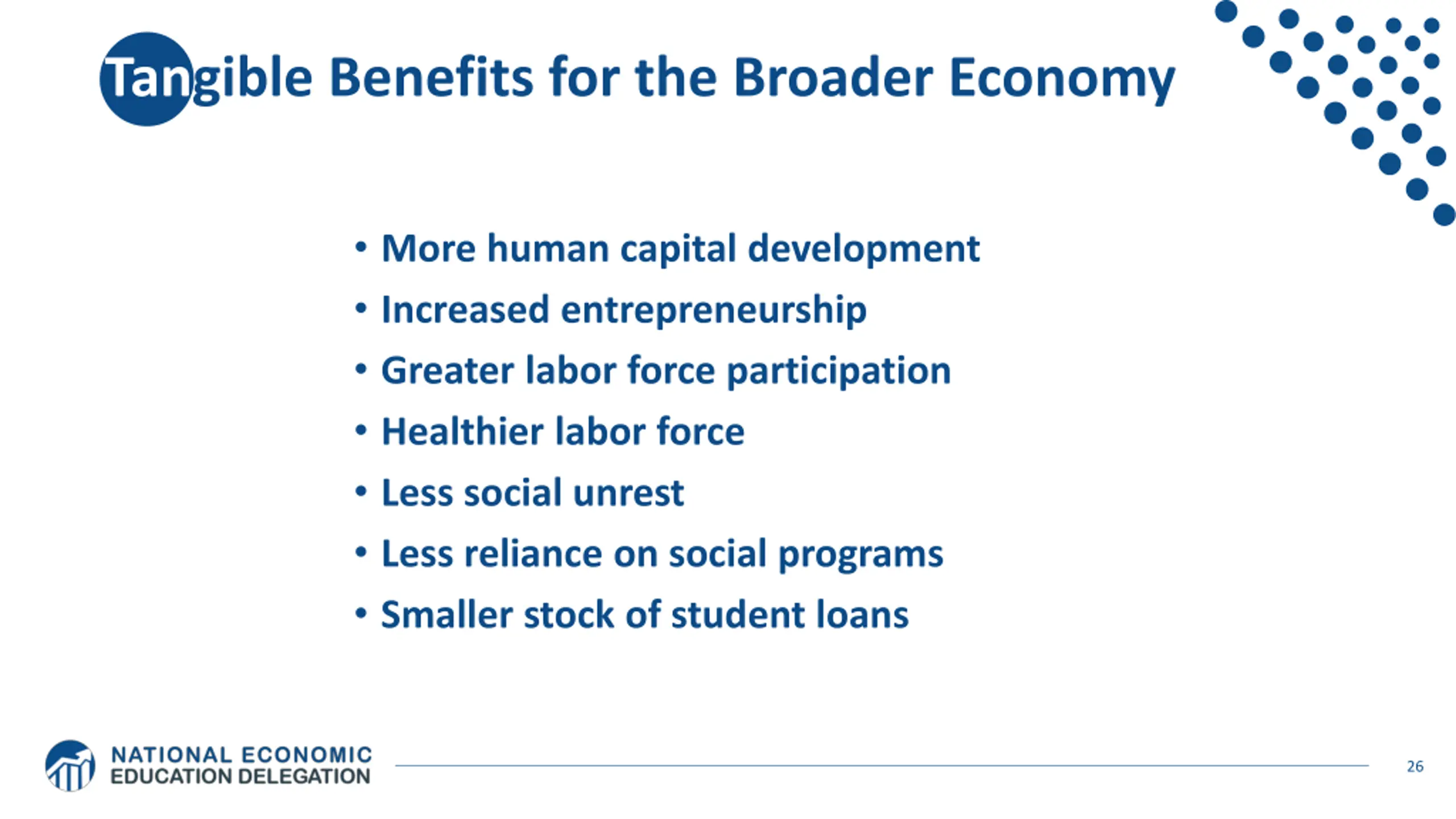 Tangible Benefits for the Broader Economy

• More human capital development
• Increased entrepreneurship
• Greater labor force participation
• Healthier labor force
• Less social unrest
• Less reliance on social programs
• Smaller stock of student loans

NATIONAL ECONOMIC EDUCATION DELEGATION

26